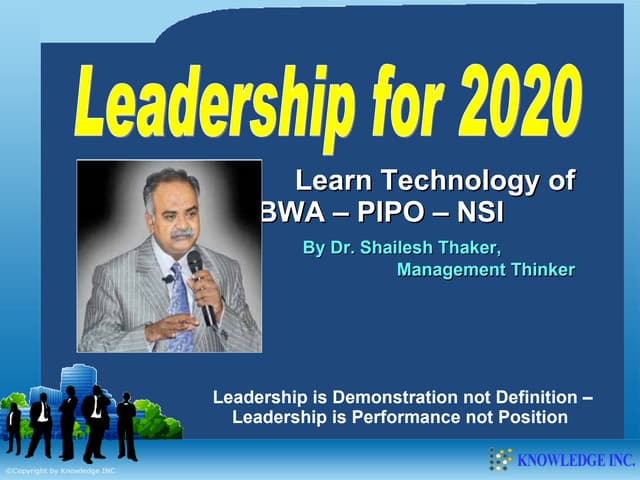 Leadership for 2020

Learn Technology of BWA – PIPO – NSI

By Dr. Shailesh Thaker, Management Thinker

Leadership is Demonstration not Definition – Leadership is Performance not Position

©Copyright by Knowledge INC.

KNOWLEDGE INC.